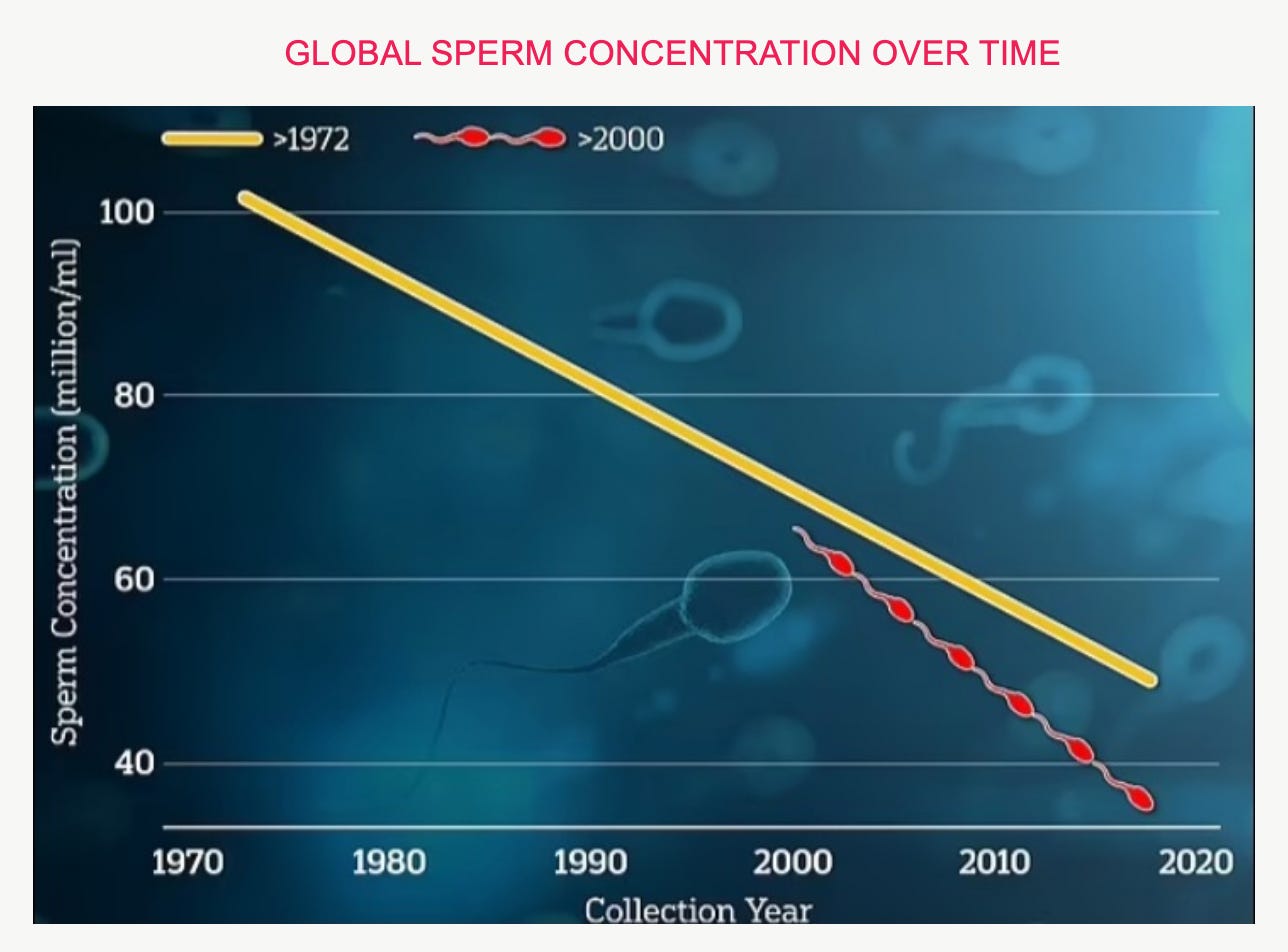 GLOBAL SPERM CONCENTRATION OVER TIME

>1972
>2000

Sperm Concentration (million/ml)

100
80
60
40

1970
1980
1990
2000
2010
2020

Collection Year